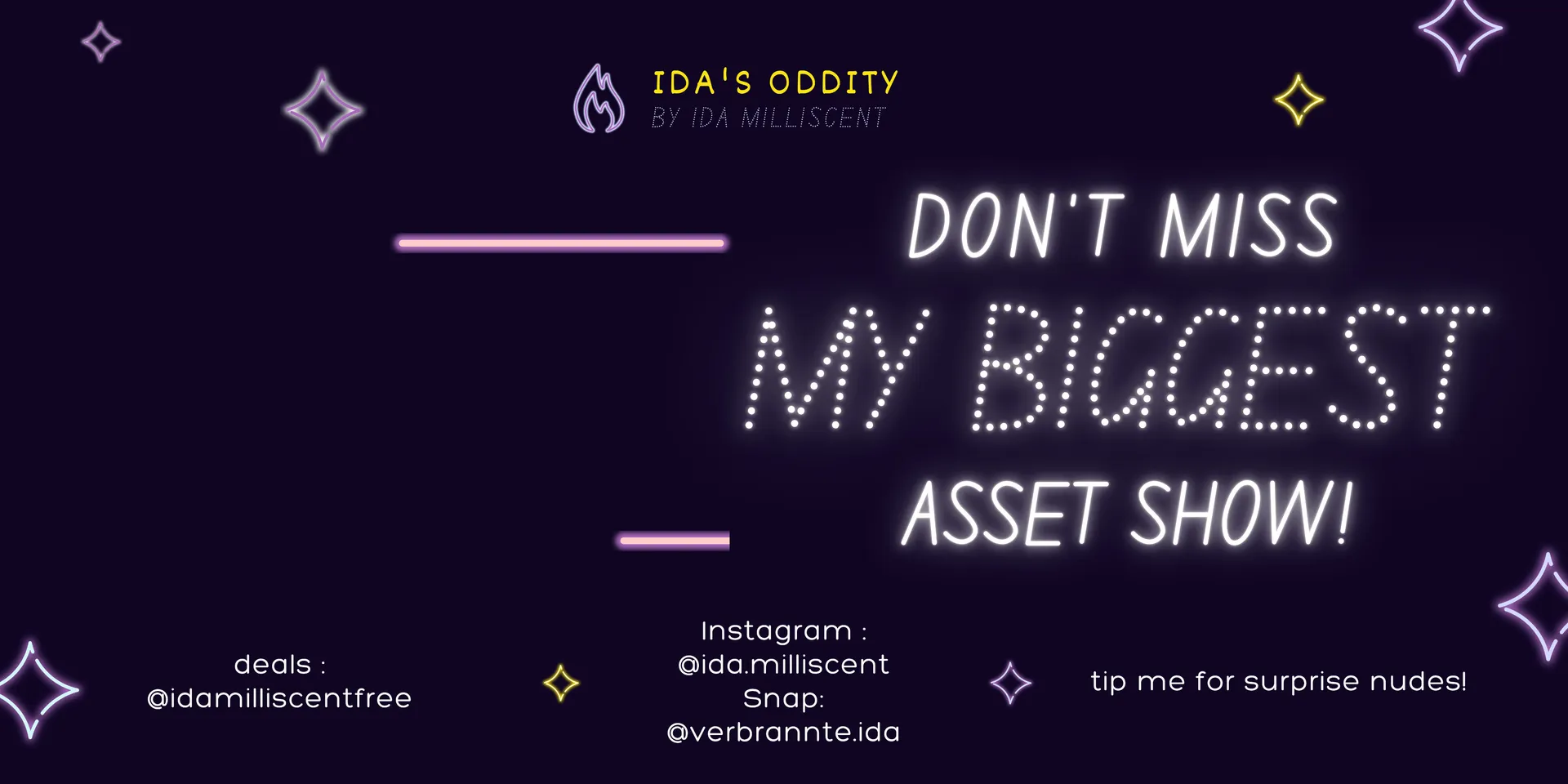 IDA'S ODDITY
BY IDA MILLISCENT

DON'T MISS
MY BIGGEST
ASSET SHOW!

deals :
@idamilliscentfree

Instagram :
@ida.milliscent
Snap:
@verbrannte.ida

tip me for surprise nudes!